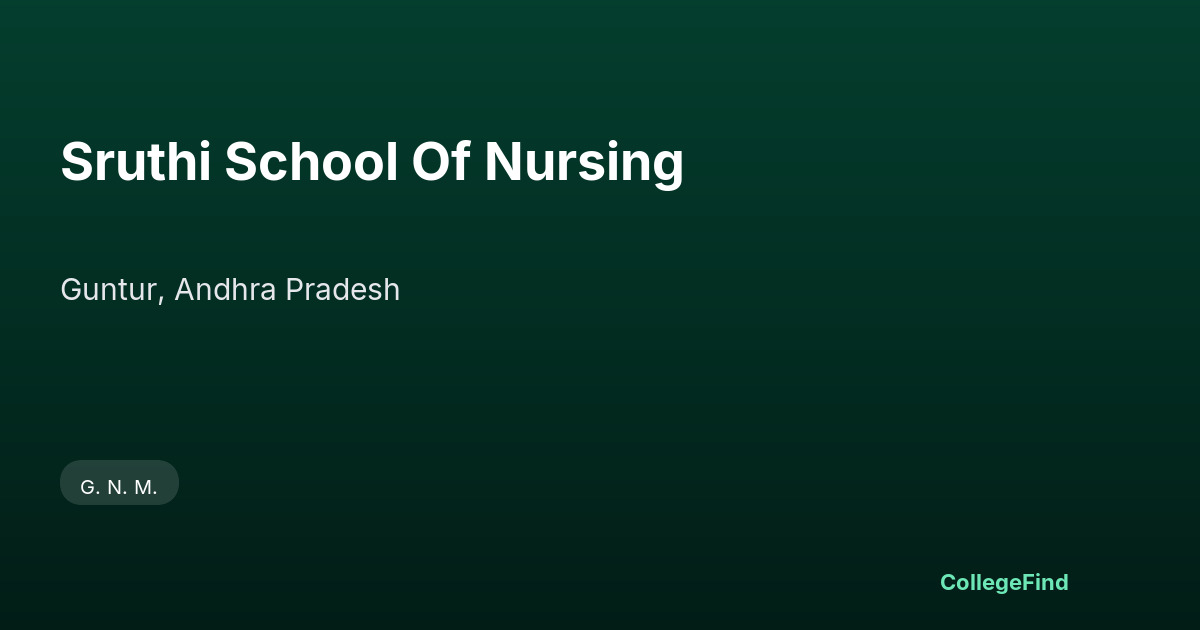 Sruthi School Of Nursing

Guntur, Andhra Pradesh

G. N. M.

CollegeFind